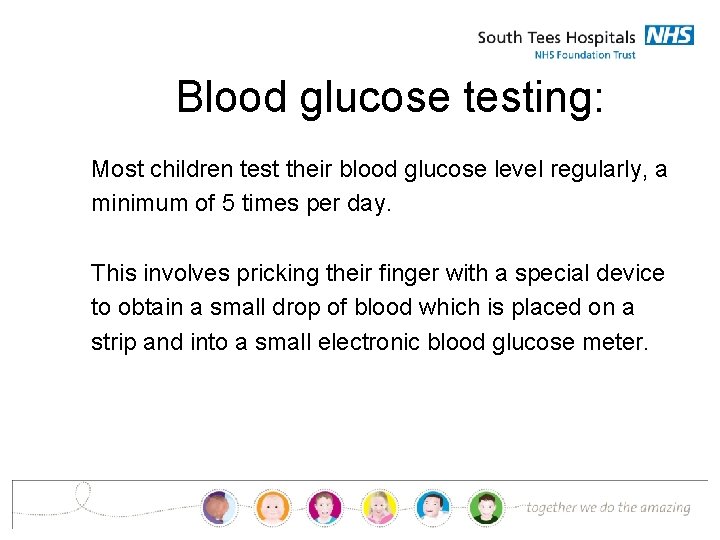 South Tees Hospitals NHS
NHS Foundation Trust

Blood glucose testing:

Most children test their blood glucose level regularly, a minimum of 5 times per day.

This involves pricking their finger with a special device to obtain a small drop of blood which is placed on a strip and into a small electronic blood glucose meter.

together we do the amazing